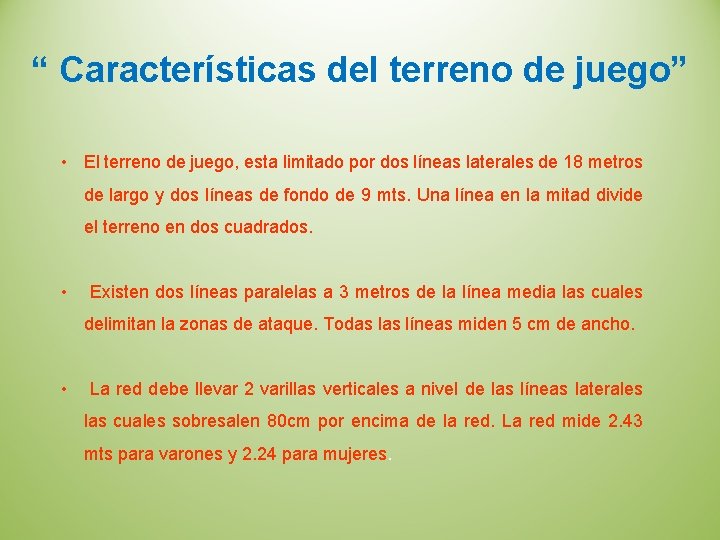 “ Características del terreno de juego”

• El terreno de juego, esta limitado por dos líneas laterales de 18 metros de largo y dos líneas de fondo de 9 mts. Una línea en la mitad divide el terreno en dos cuadrados.

• Existen dos líneas paralelas a 3 metros de la línea media las cuales delimitan la zonas de ataque. Todas las líneas miden 5 cm de ancho.

• La red debe llevar 2 varillas verticales a nivel de las líneas laterales las cuales sobresalen 80cm por encima de la red. La red mide 2.43 mts para varones y 2.24 para mujeres.